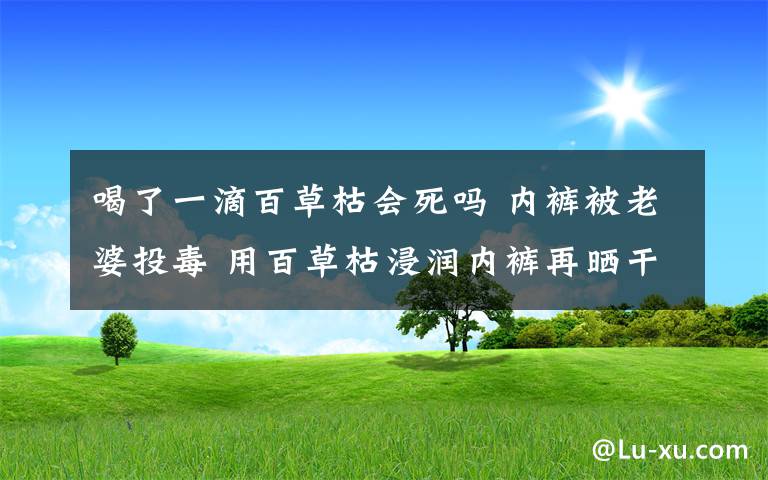 喝了一滴百草枯会死吗 内裤被老婆投毒 用百草枯浸润内裤再晒干

@Lu-xu.com